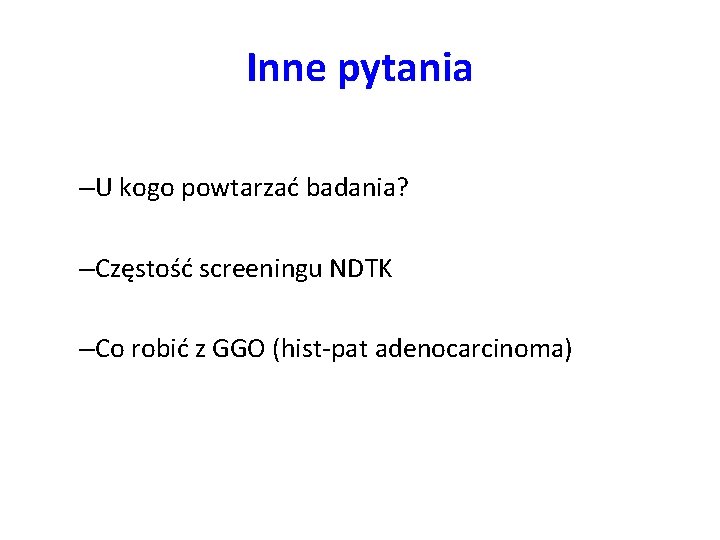 Inne pytania

–U kogo powtarzać badania?

–Częstość screeningu NDTK

–Co robić z GGO (hist-pat adenocarcinoma)